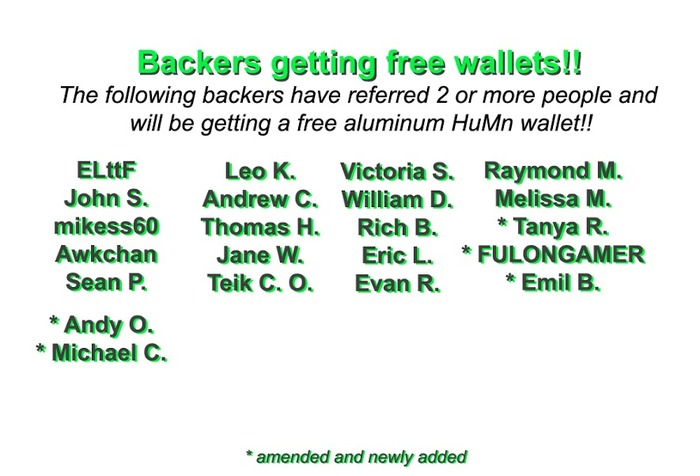 Backers getting free wallets!!

The following backers have referred 2 or more people and will be getting a free aluminum HuMn wallet!!

ELttF
John S.
mikess60
Awkchan
Sean P.
* Andy O.
* Michael C.

Leo K.
Andrew C.
Thomas H.
Jane W.
Teik C. O.

Victoria S.
William D.
Rich B.
Eric L.
Evan R.

Raymond M.
Melissa M.
* Tanya R.
* FULONGAMER
* Emil B.

* amended and newly added